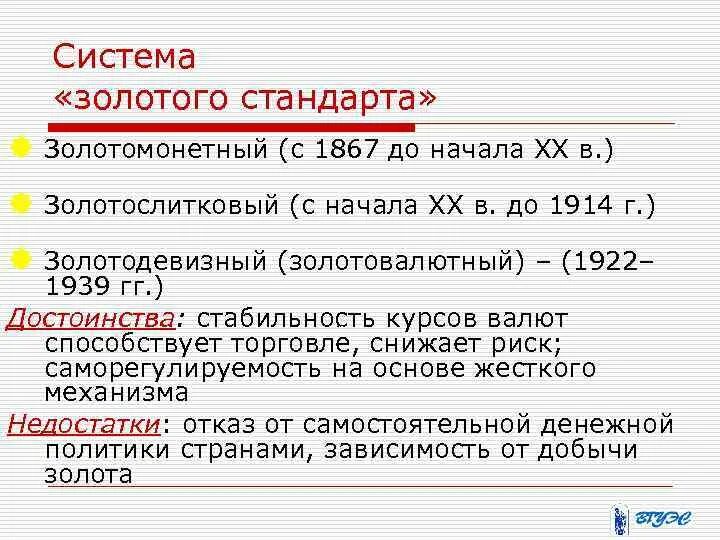 Система «золотого стандарта»

Золотомонетный (с 1867 до начала XX в.)

Золотослитковый (с начала XX в. до 1914 г.)

Золотодевизный (золотовалютный) – (1922–1939 гг.)

Достоинства: стабильность курсов валют способствует торговле, снижает риск; саморегулируемость на основе жесткого механизма

Недостатки: отказ от самостоятельной денежной политики странами, зависимость от добычи золота

ВГУЭС